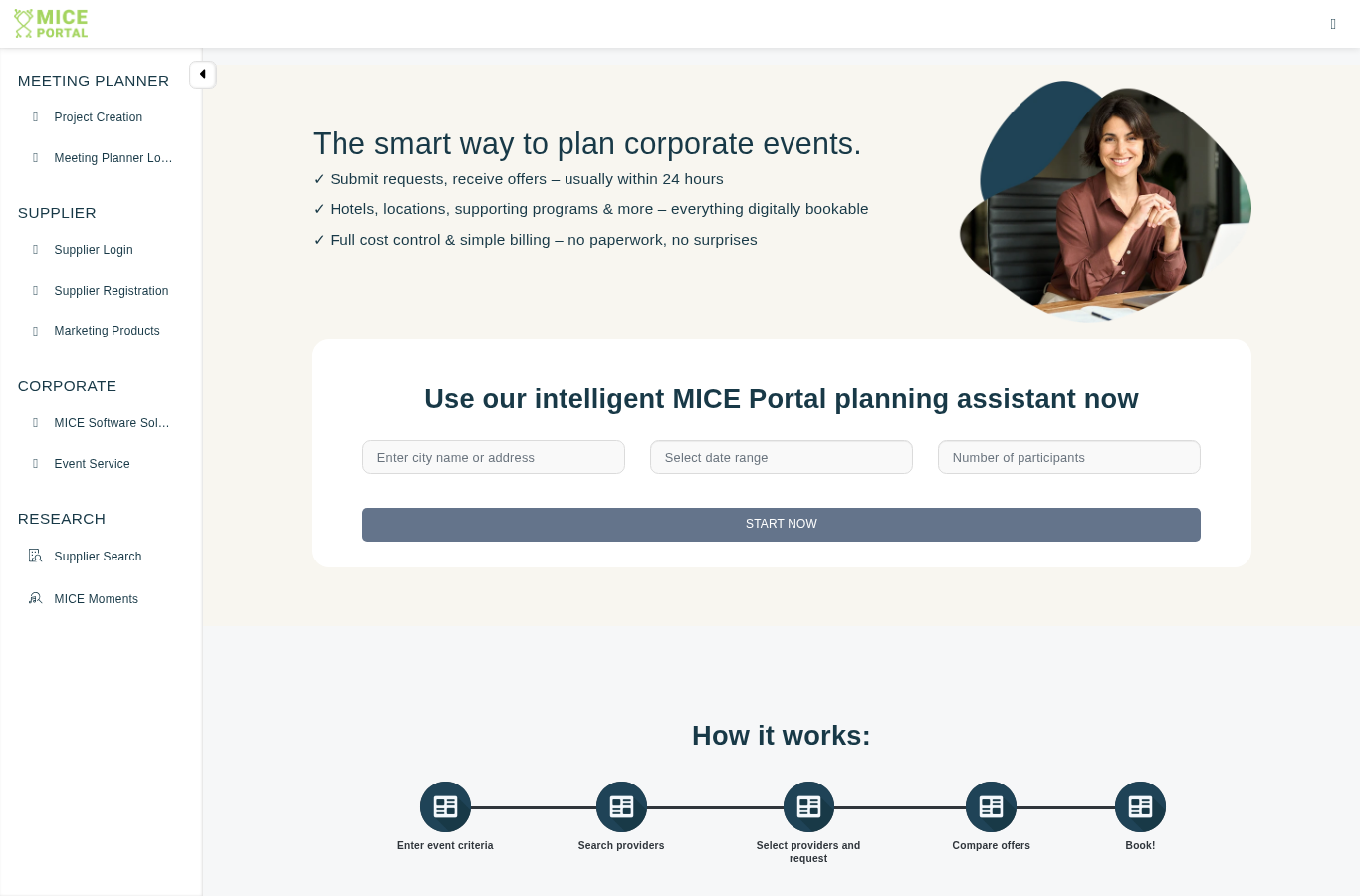 MICE PORTAL

MEETING PLANNER

Project Creation

Meeting Planner Lo...

SUPPLIER

Supplier Login

Supplier Registration

Marketing Products

CORPORATE

MICE Software Sol...

Event Service

RESEARCH

Supplier Search

MICE Moments

The smart way to plan corporate events.

✓ Submit requests, receive offers – usually within 24 hours

✓ Hotels, locations, supporting programs & more – everything digitally bookable

✓ Full cost control & simple billing – no paperwork, no surprises

Use our intelligent MICE Portal planning assistant now

Enter city name or address

Select date range

Number of participants

START NOW

How it works:

Enter event criteria

Search providers

Select providers and request

Compare offers

Book!